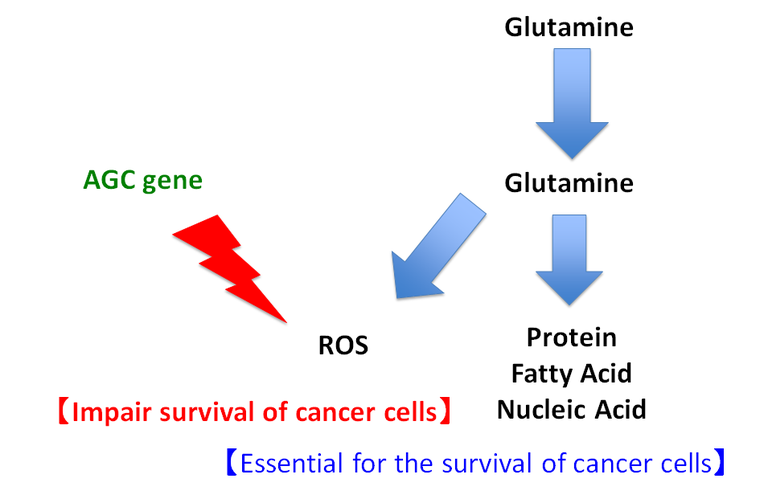 Glutamine

AGC gene

Glutamine

ROS

Protein
Fatty Acid
Nucleic Acid

【Impair survival of cancer cells】

【Essential for the survival of cancer cells】